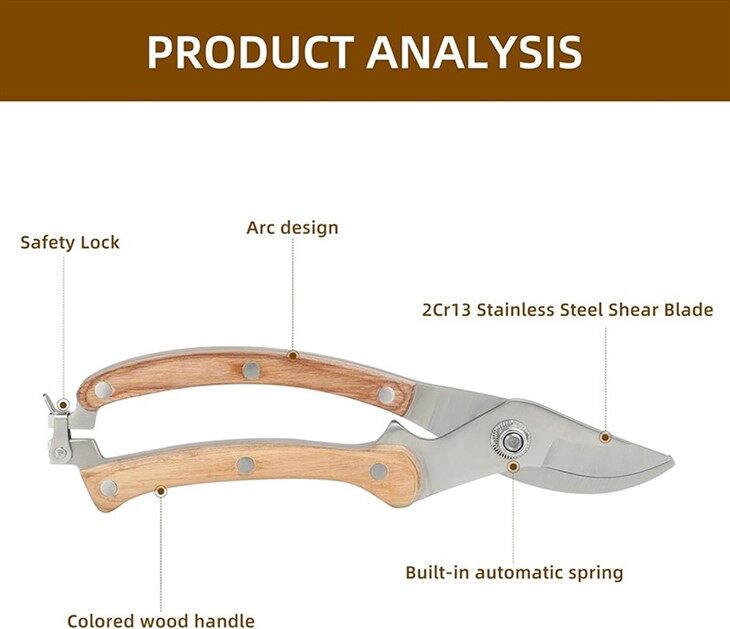 PRODUCT ANALYSIS

Safety Lock

Arc design

2Cr13 Stainless Steel Shear Blade

Built-in automatic spring

Colored wood handle